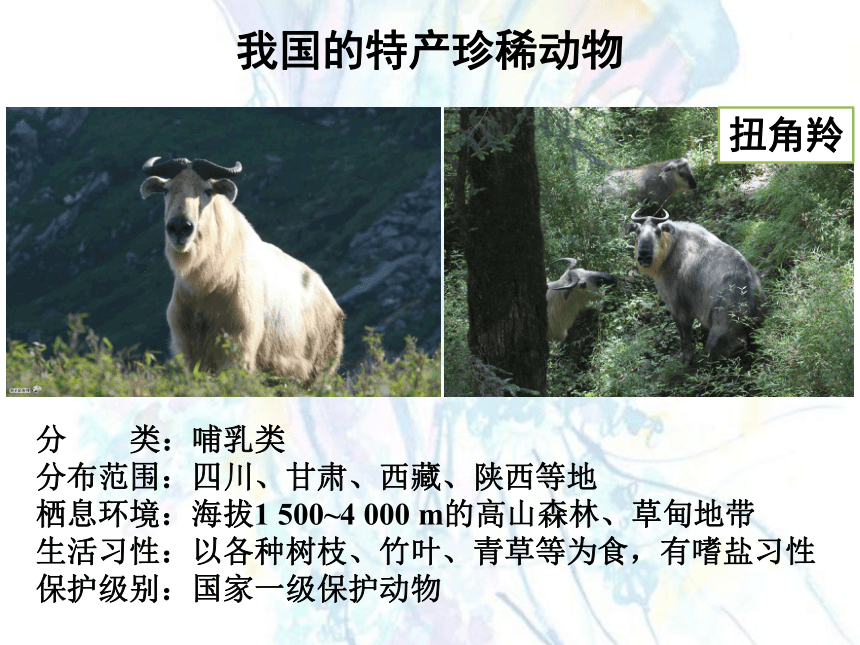 我国的特产珍稀动物

扭角羚

分　　类：哺乳类
分布范围：四川、甘肃、西藏、陕西等地
栖息环境：海拔1 500~4 000 m的高山森林、草甸地带
生活习性：以各种树枝、竹叶、青草等为食，有嗜盐习性
保护级别：国家一级保护动物